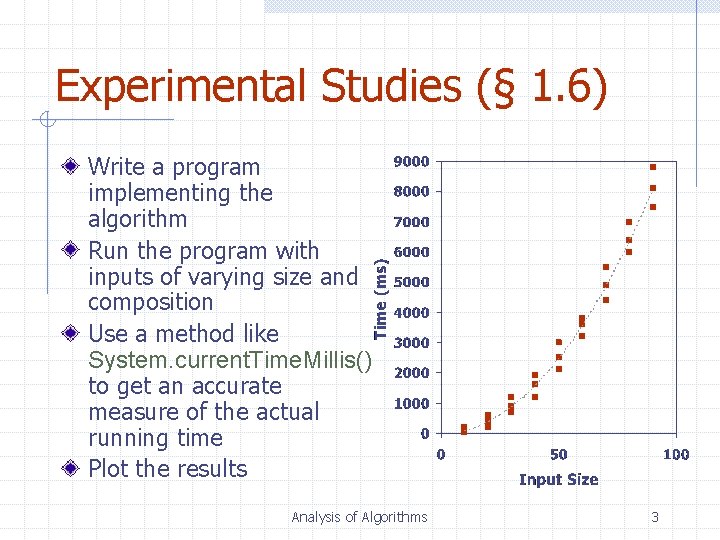 Experimental Studies (§ 1.6)

Write a program implementing the algorithm

Run the program with inputs of varying size and composition

Use a method like System.currentTimeMillis() to get an accurate measure of the actual running time

Plot the results

9000
8000
7000
6000
5000
4000
3000
2000
1000
0
Time (ms)
0
50
100
Input Size

Analysis of Algorithms

3